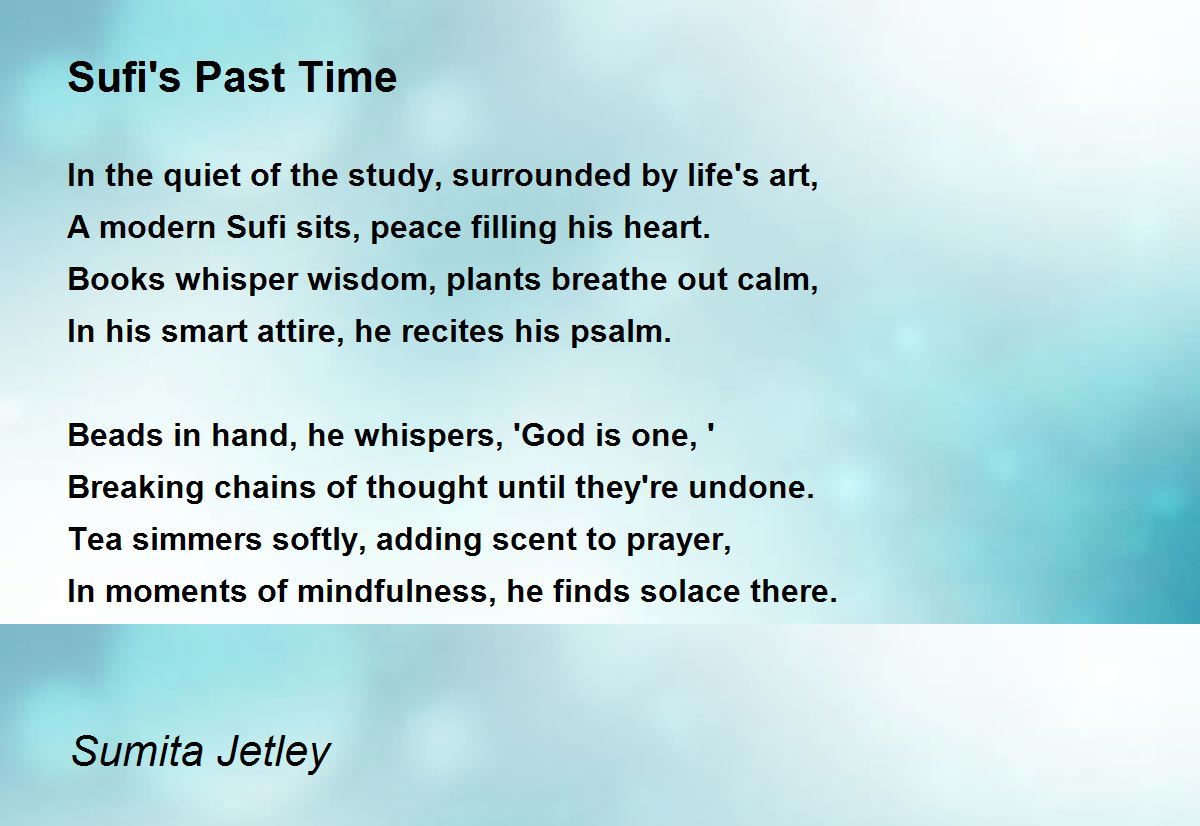 Sufi's Past Time

In the quiet of the study, surrounded by life's art,
A modern Sufi sits, peace filling his heart.
Books whisper wisdom, plants breathe out calm,
In his smart attire, he recites his psalm.

Beads in hand, he whispers, 'God is one, '
Breaking chains of thought until they're undone.
Tea simmers softly, adding scent to prayer,
In moments of mindfulness, he finds solace there.

Sumita Jetley